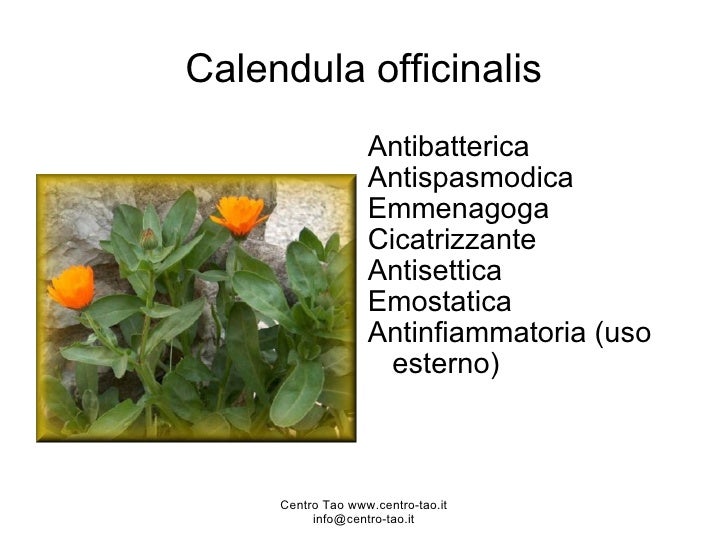 Calendula officinalis

Antibatterica
Antispasmodica
Emmenagoga
Cicatrizzante
Antisettica
Emostatica
Antinfiammatoria (uso esterno)

Centro Tao www.centro-tao.it
info@centro-tao.it